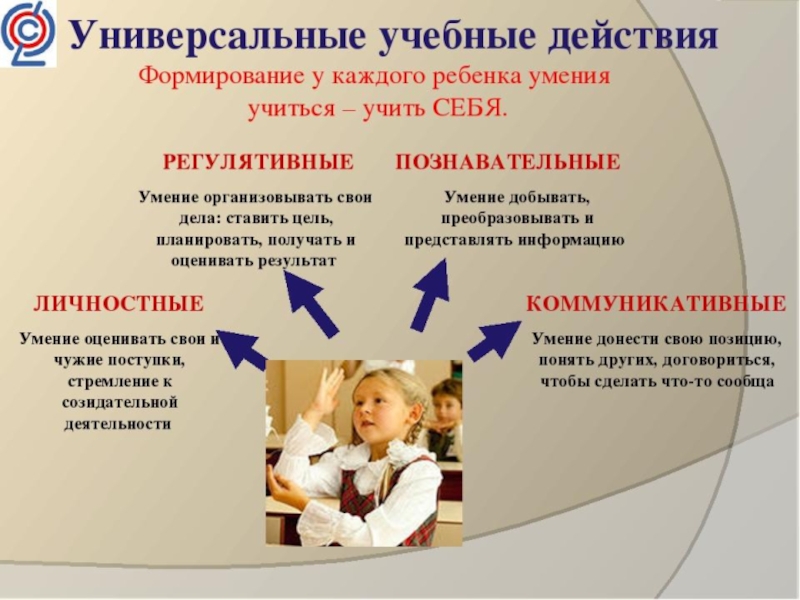 Универсальные учебные действия

Формирование у каждого ребенка умения учиться – учить СЕБЯ.

РЕГУЛЯТИВНЫЕ

Умение организовывать свои дела: ставить цель, планировать, получать и оценивать результат

ПОЗНАВАТЕЛЬНЫЕ

Умение добывать, преобразовывать и представлять информацию

ЛИЧНОСТНЫЕ

Умение оценивать свои и чужие поступки, стремление к созидательной деятельности

КОММУНИКАТИВНЫЕ

Умение донести свою позицию, понять других, договориться, чтобы сделать что-то сообща